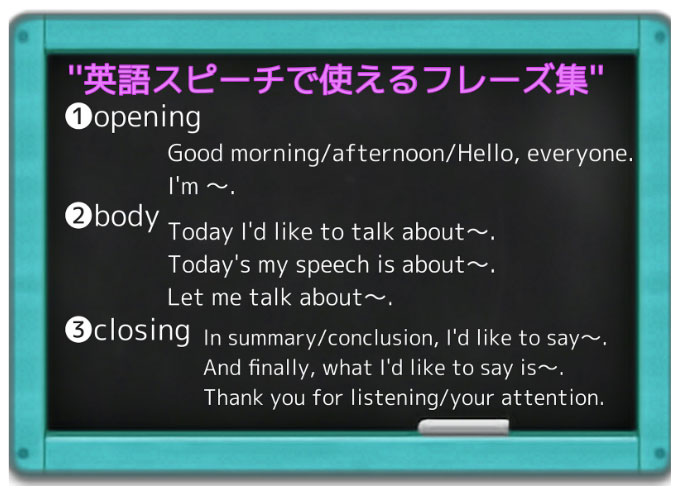 "英語スピーチで使えるフレーズ集"

❶opening

Good morning/afternoon/Hello, everyone.
I'm ～.

❷body

Today I'd like to talk about～.
Today's my speech is about～.
Let me talk about～.

❸closing

In summary/conclusion, I'd like to say～.
And finally, what I'd like to say is～.
Thank you for listening/your attention.